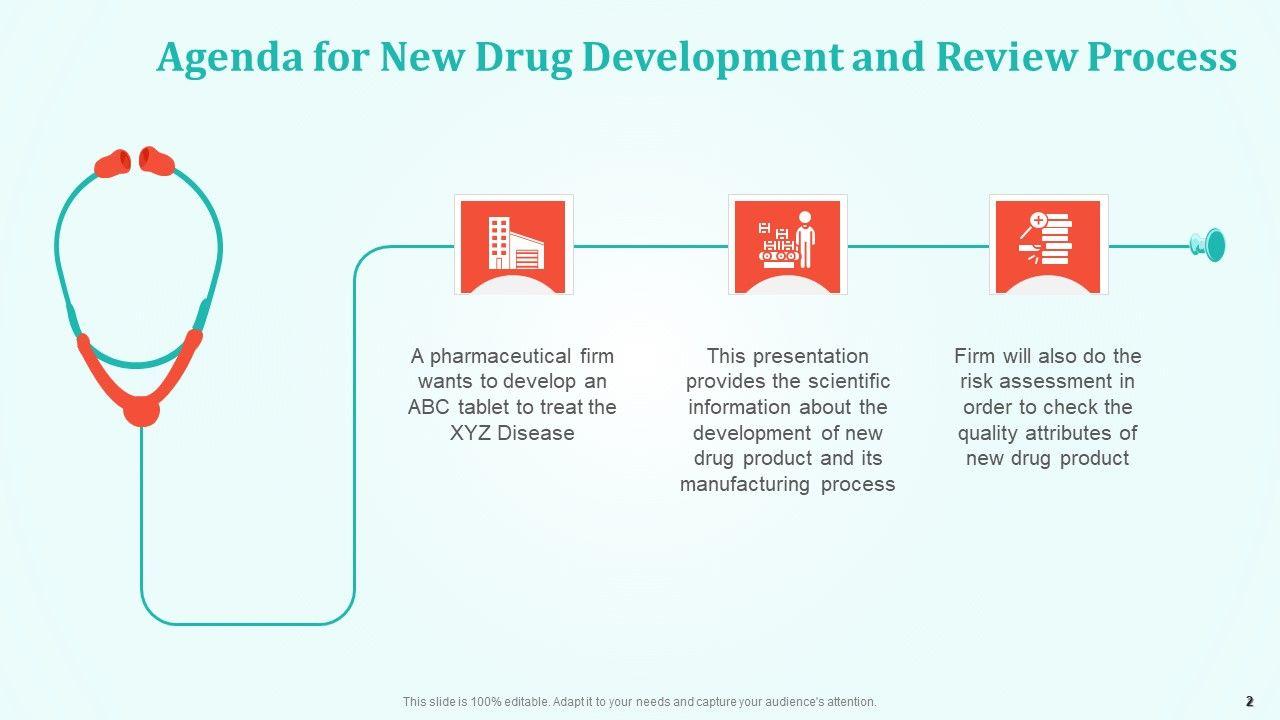 Agenda for New Drug Development and Review Process

A pharmaceutical firm wants to develop an ABC tablet to treat the XYZ Disease

This presentation provides the scientific information about the development of new drug product and its manufacturing process

Firm will also do the risk assessment in order to check the quality attributes of new drug product

This slide is 100% editable. Adapt it to your needs and capture your audience's attention.

2